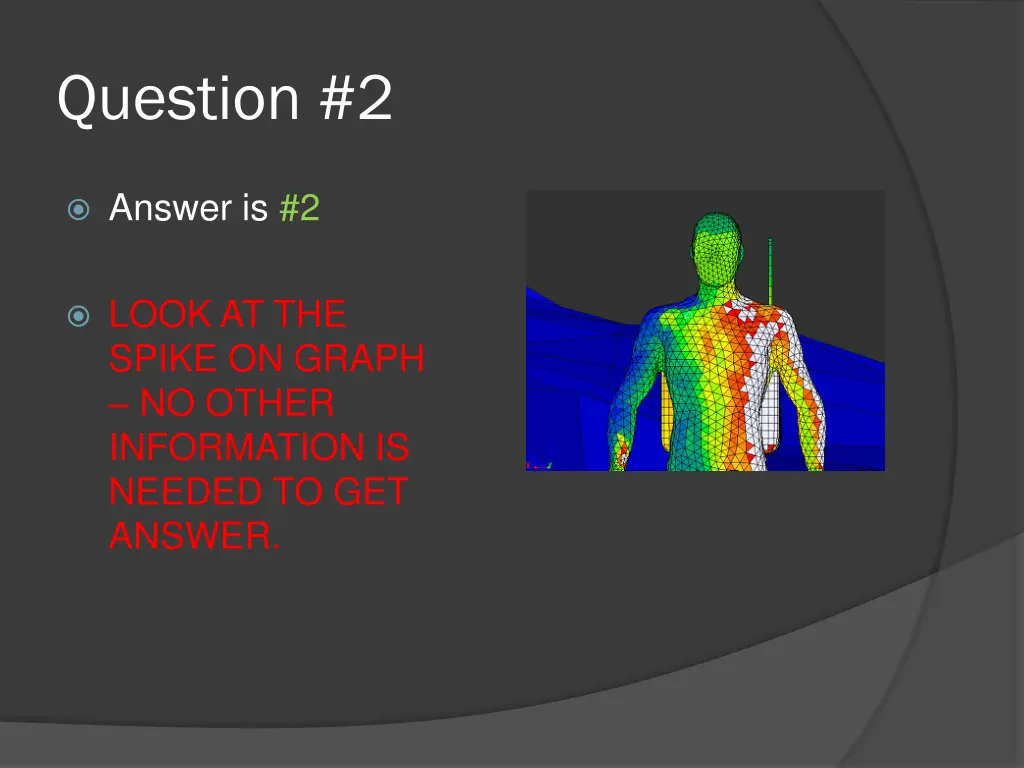 Question #2

Answer is #2

LOOK AT THE SPIKE ON GRAPH – NO OTHER INFORMATION IS NEEDED TO GET ANSWER.